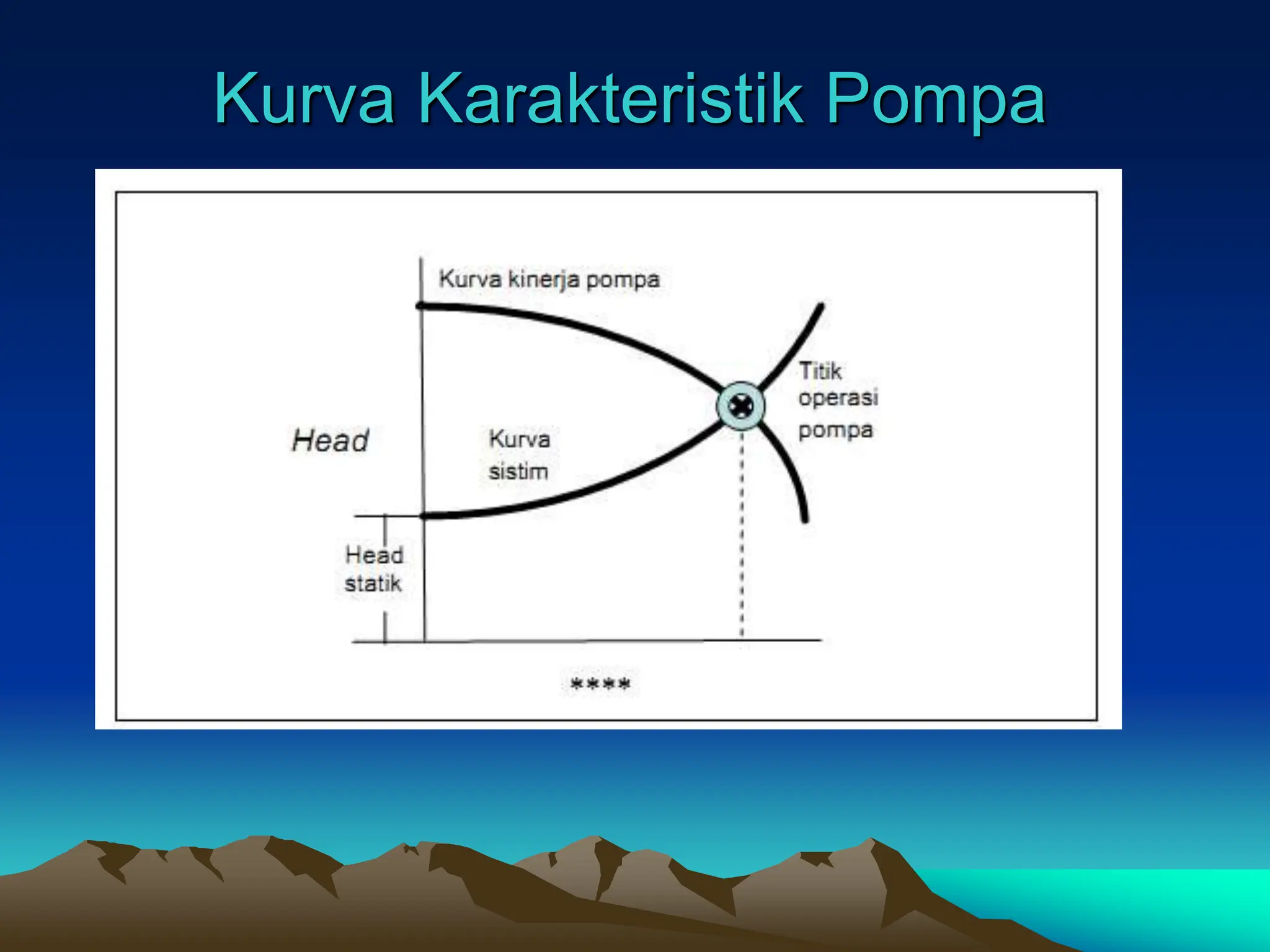 Kurva Karakteristik Pompa

Kurva kinerja pompa

Titik operasi pompa

Head

Kurva sistim

Head statik

****